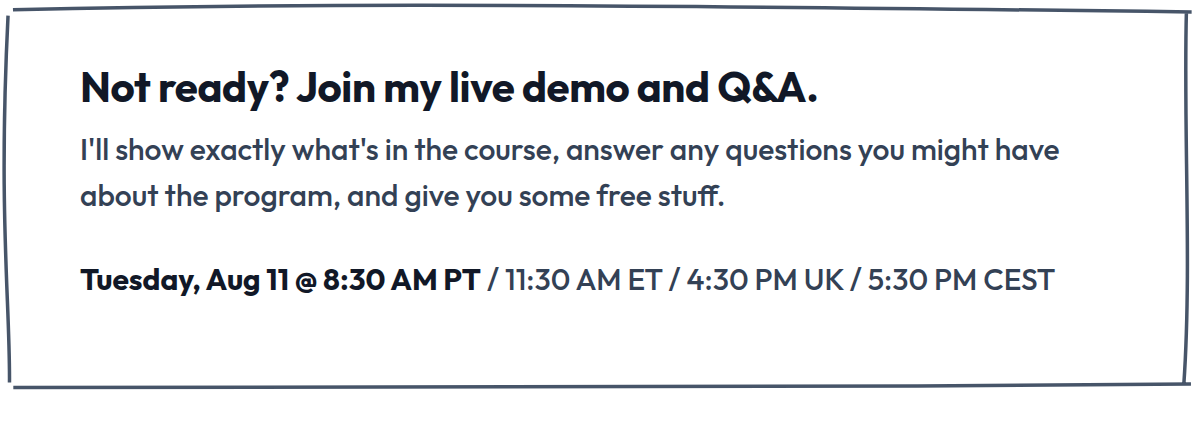 Not ready? Join my live demo and Q&A.

I'll show exactly what's in the course, answer any questions you might have about the program, and give you some free stuff.

Tuesday, Aug 11 @ 8:30 AM PT / 11:30 AM ET / 4:30 PM UK / 5:30 PM CEST